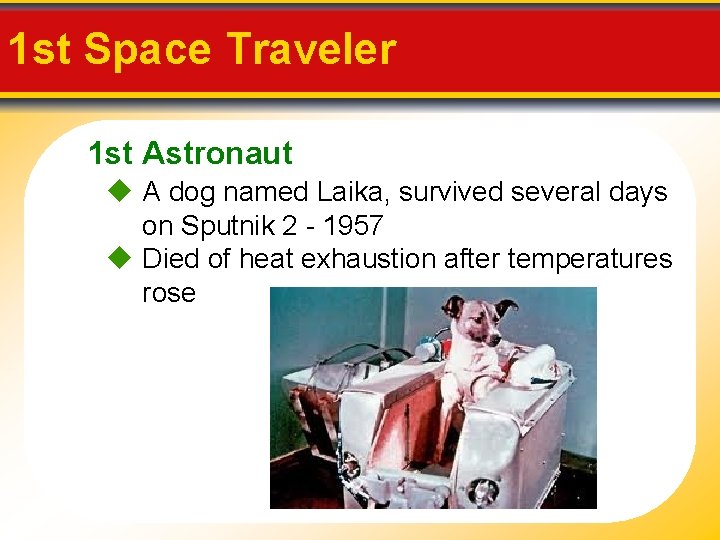 1st Space Traveler

1st Astronaut

◆ A dog named Laika, survived several days on Sputnik 2 - 1957

◆ Died of heat exhaustion after temperatures rose